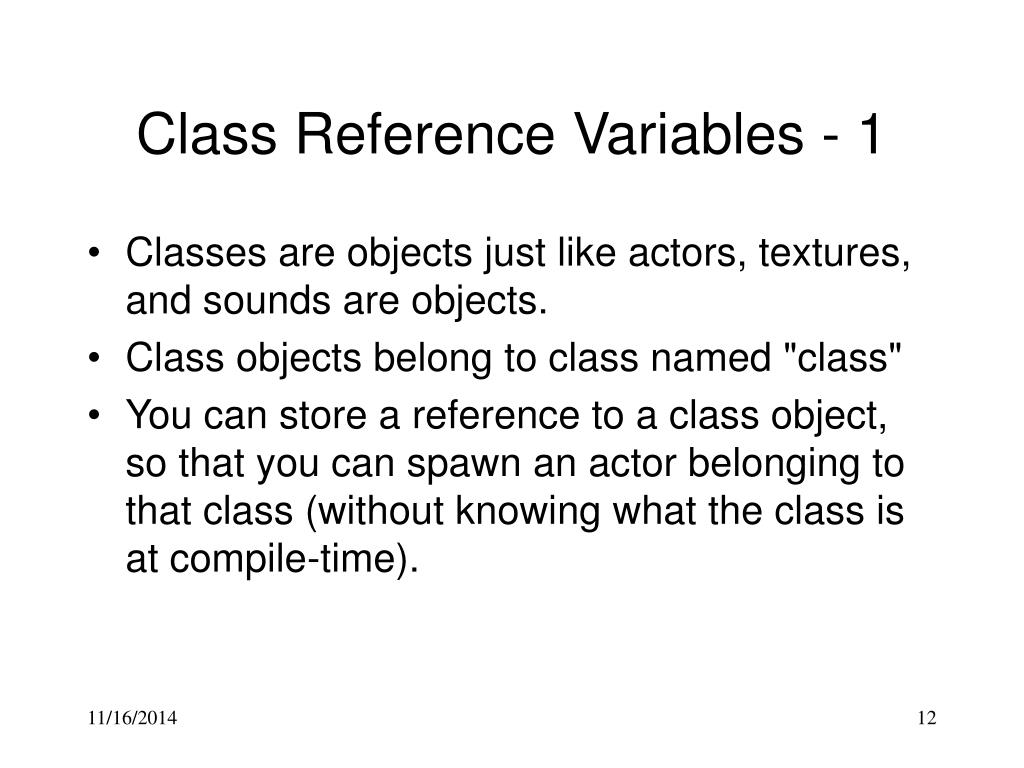 Class Reference Variables - 1

• Classes are objects just like actors, textures, and sounds are objects.
• Class objects belong to class named "class"
• You can store a reference to a class object, so that you can spawn an actor belonging to that class (without knowing what the class is at compile-time).

11/16/2014

12